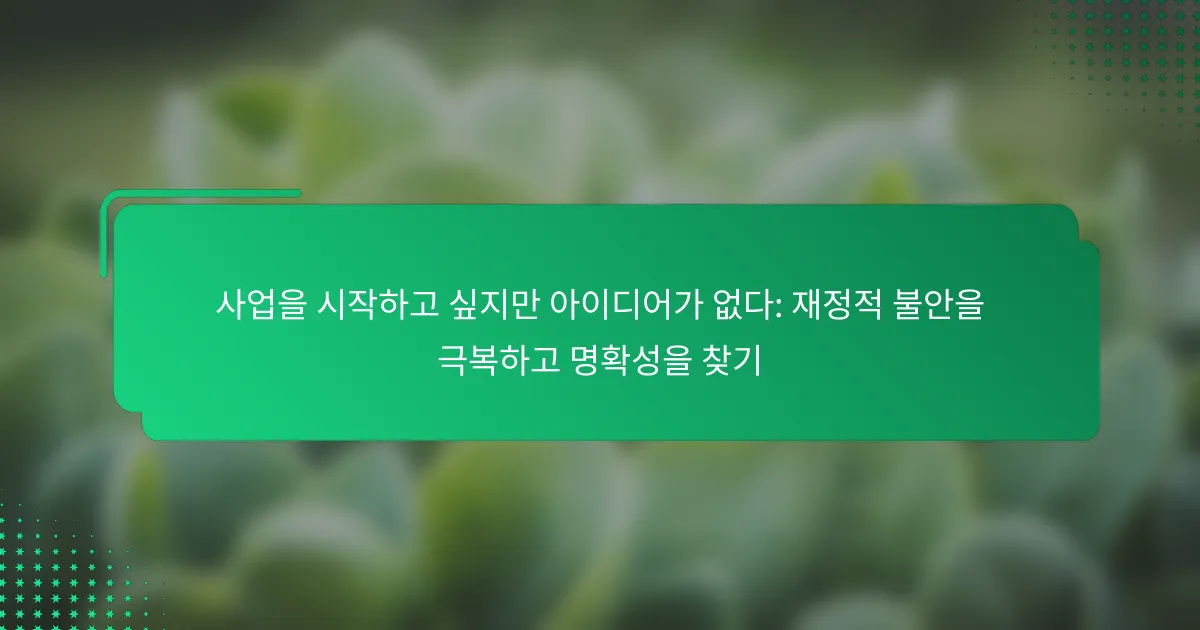 사업을 시작하고 싶지만 아이디어가 없다: 재정적 불안을 극복하고 명확성을 찾기